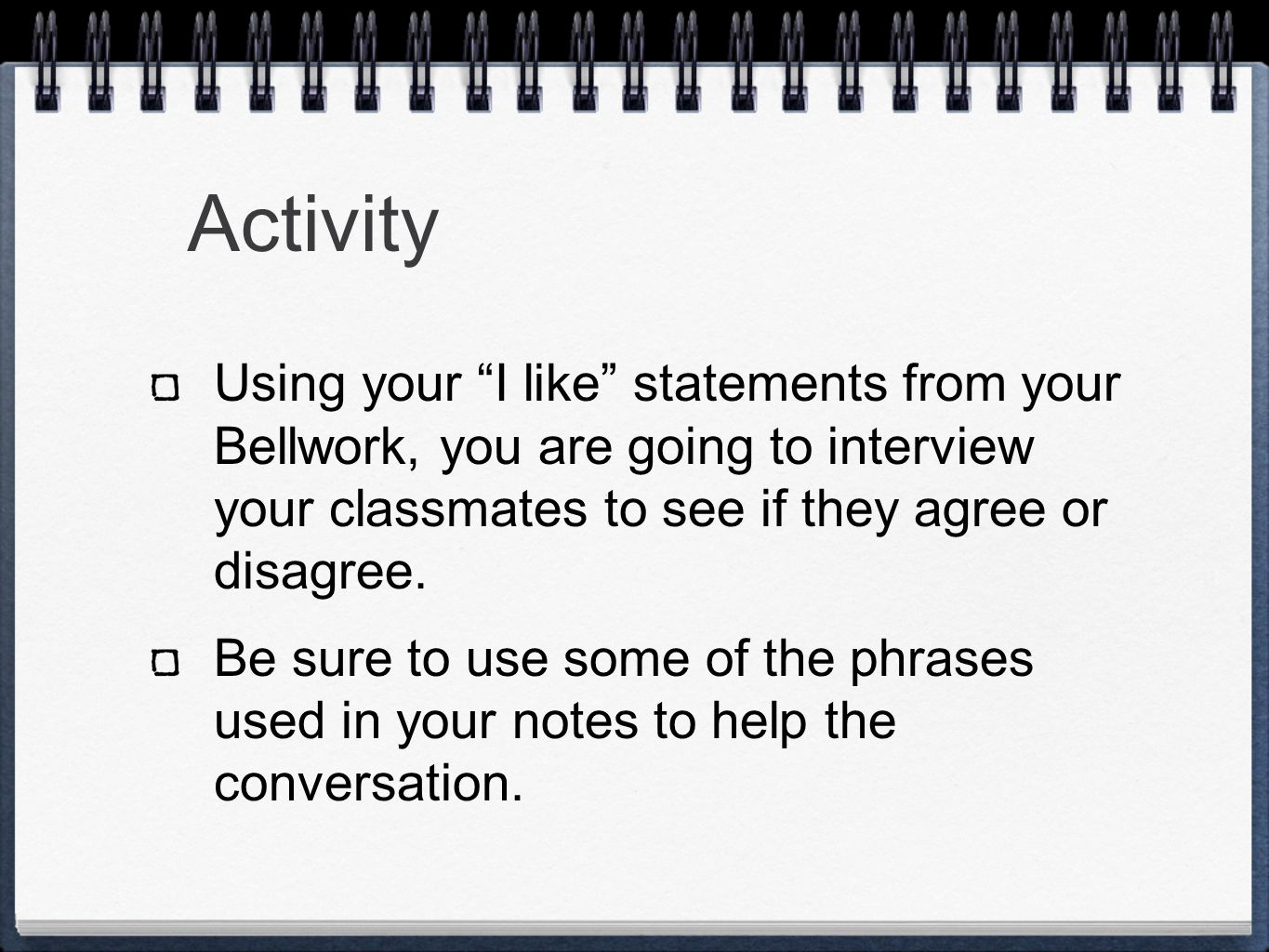 Activity

Using your “I like” statements from your Bellwork, you are going to interview your classmates to see if they agree or disagree.

Be sure to use some of the phrases used in your notes to help the conversation.